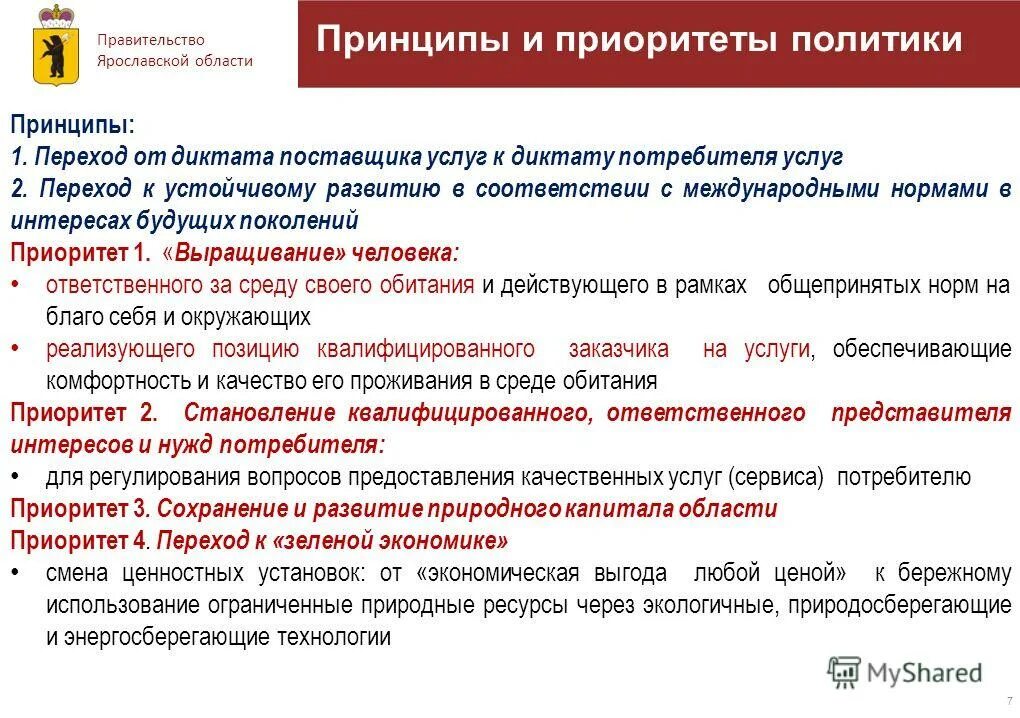 Правительство Ярославской области

Принципы и приоритеты политики

Принципы:
1. Переход от диктата поставщика услуг к диктату потребителя услуг
2. Переход к устойчивому развитию в соответствии с международными нормами в интересах будущих поколений
Приоритет 1. «Выращивание» человека:
• ответственного за среду своего обитания и действующего в рамках общепринятых норм на благо себя и окружающих
• реализующего позицию квалифицированного заказчика на услуги, обеспечивающие комфортность и качество его проживания в среде обитания
Приоритет 2. Становление квалифицированного, ответственного представителя интересов и нужд потребителя:
• для регулирования вопросов предоставления качественных услуг (сервиса) потребителю
Приоритет 3. Сохранение и развитие природного капитала области
Приоритет 4. Переход к «зеленой экономике»
• смена ценностных установок: от «экономическая выгода любой ценой» к бережному использование ограниченные природные ресурсы через экологичные, природосберегающие и энергосберегающие технологии

MyShared

7